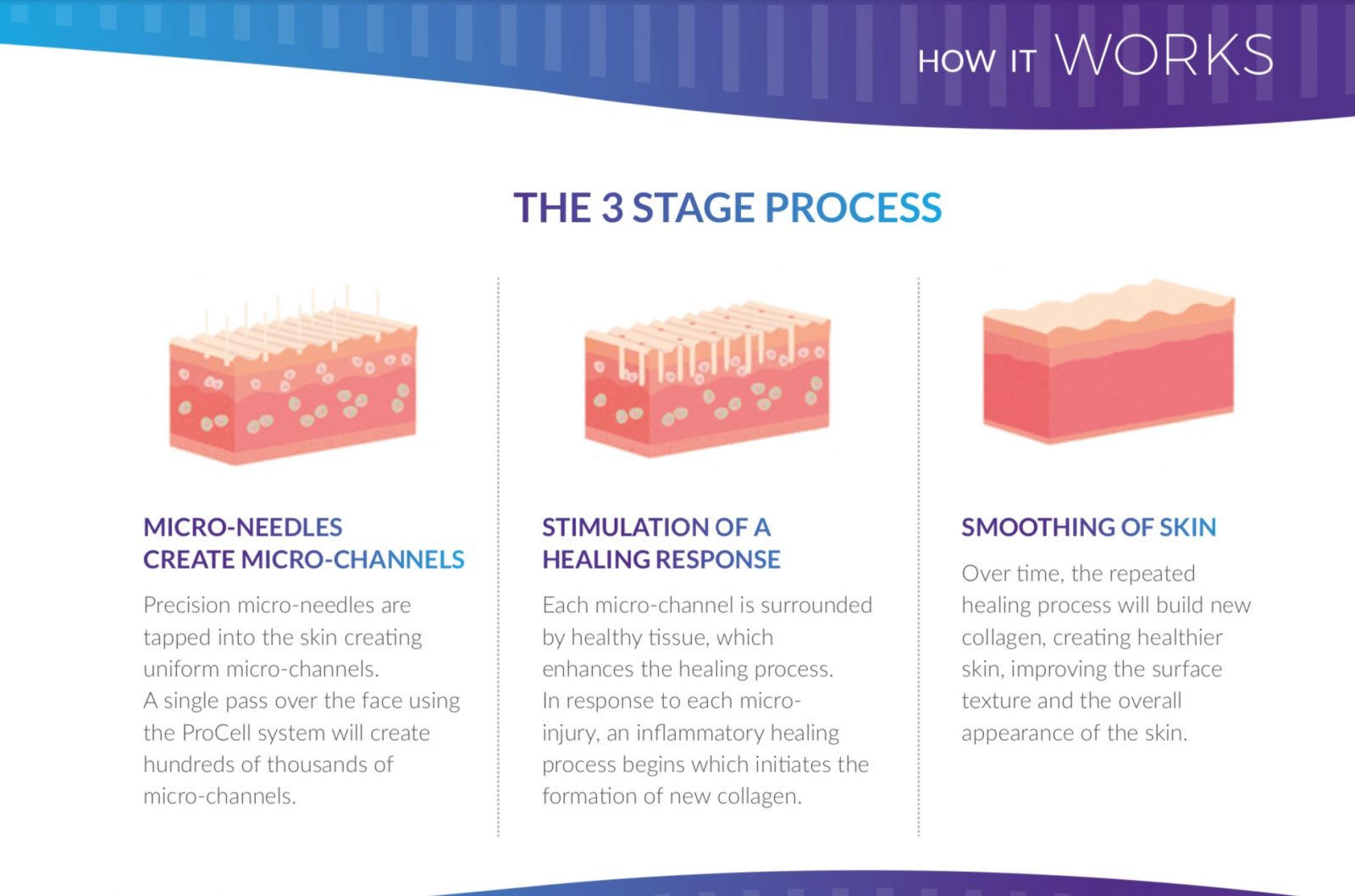 HOW IT WORKS

THE 3 STAGE PROCESS

MICRO-NEEDLES CREATE MICRO-CHANNELS

Precision micro-needles are tapped into the skin creating uniform micro-channels.
A single pass over the face using the ProCell system will create hundreds of thousands of micro-channels.

STIMULATION OF A HEALING RESPONSE

Each micro-channel is surrounded by healthy tissue, which enhances the healing process.
In response to each micro-injury, an inflammatory healing process begins which initiates the formation of new collagen.

SMOOTHING OF SKIN

Over time, the repeated healing process will build new collagen, creating healthier skin, improving the surface texture and the overall appearance of the skin.